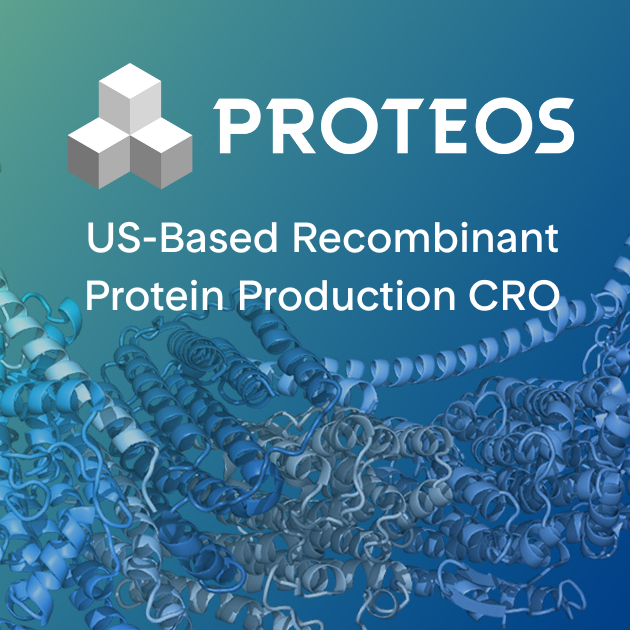 PROTEOS

US-Based Recombinant Protein Production CRO